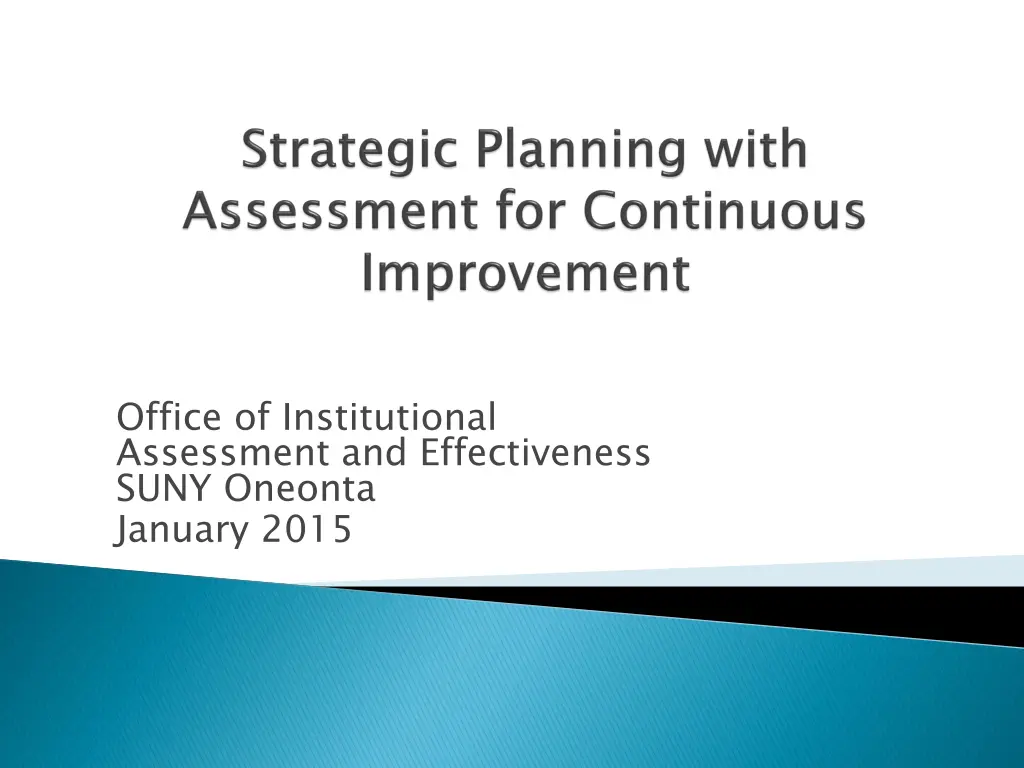 Strategic Planning with Assessment for Continuous Improvement

Office of Institutional Assessment and Effectiveness
SUNY Oneonta
January 2015